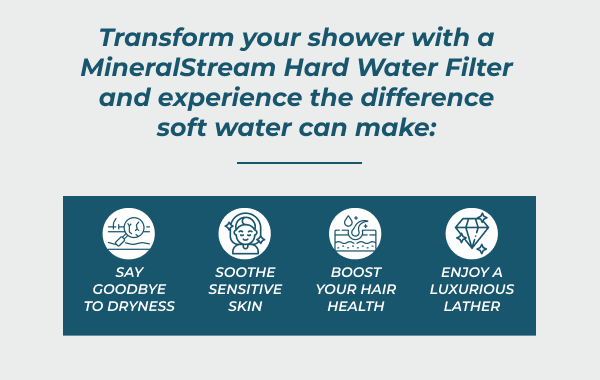 Transform your shower with a MineralStream Hard Water Filter and experience the difference soft water can make:

SAY GOODBYE TO DRYNESS

SOOTHE SENSITIVE SKIN

BOOST YOUR HAIR HEALTH

ENJOY A LUXURIOUS LATHER